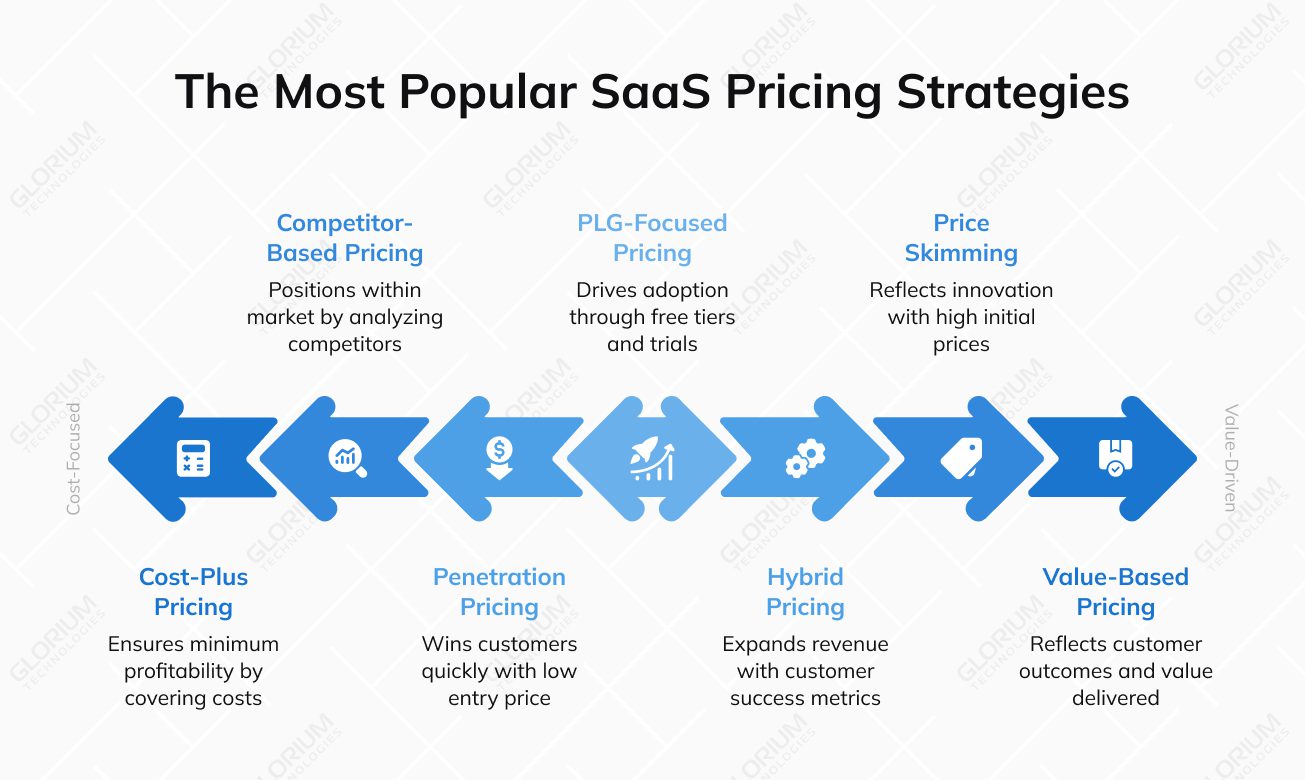 The Most Popular SaaS Pricing Strategies

Competitor-Based Pricing
Positions within market by analyzing competitors

PLG-Focused Pricing
Drives adoption through free tiers and trials

Price Skimming
Reflects innovation with high initial prices

Cost-Focused

Value-Driven

Cost-Plus Pricing
Ensures minimum profitability by covering costs

Penetration Pricing
Wins customers quickly with low entry price

Hybrid Pricing
Expands revenue with customer success metrics

Value-Based Pricing
Reflects customer outcomes and value delivered

GLORIUM TECHNOLOGIES